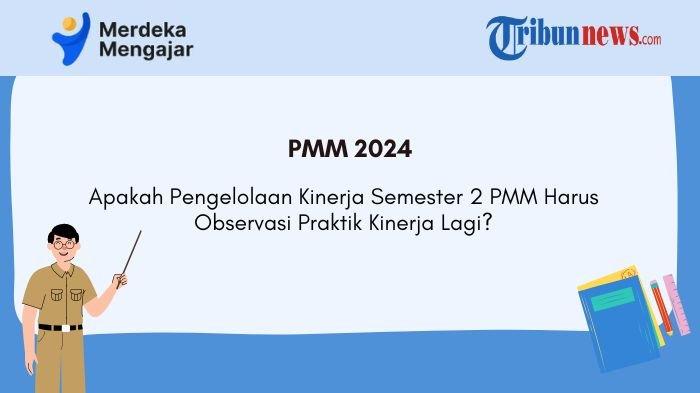 Merdeka Mengajar

Tribunnews.com

PMM 2024

Apakah Pengelolaan Kinerja Semester 2 PMM Harus Observasi Praktik Kinerja Lagi?